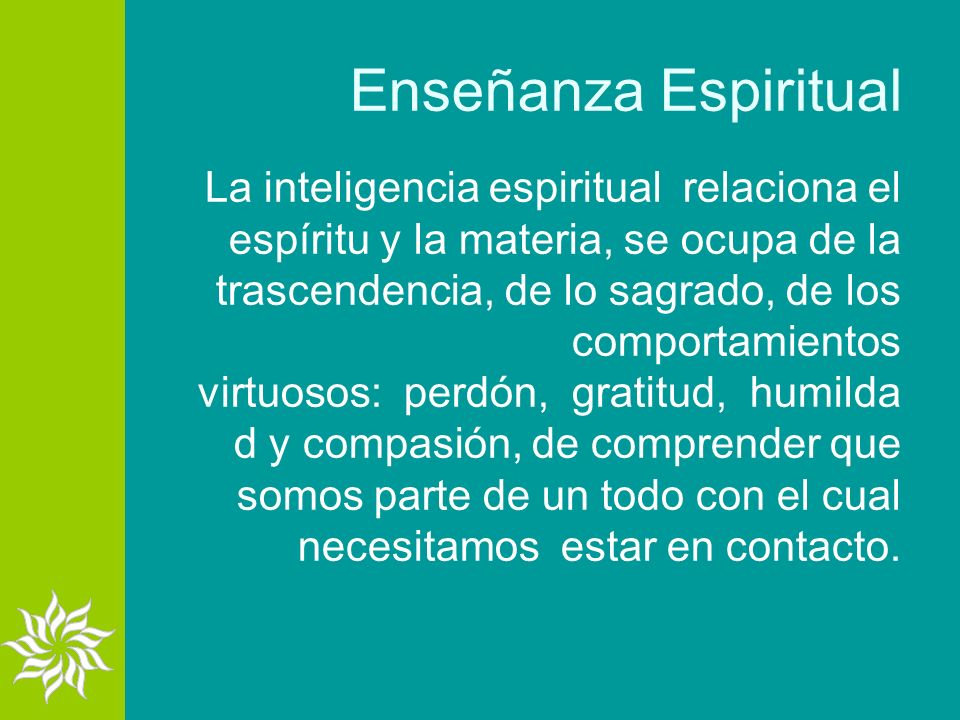 Enseñanza Espiritual

La inteligencia espiritual relaciona el espíritu y la materia, se ocupa de la trascendencia, de lo sagrado, de los comportamientos virtuosos: perdón, gratitud, humilda d y compasión, de comprender que somos parte de un todo con el cual necesitamos estar en contacto.